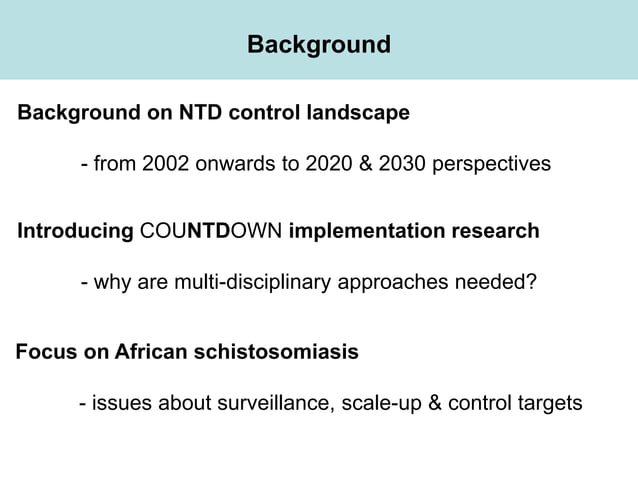 Background

Background on NTD control landscape

- from 2002 onwards to 2020 & 2030 perspectives

Introducing COUNTDOWN implementation research

- why are multi-disciplinary approaches needed?

Focus on African schistosomiasis

- issues about surveillance, scale-up & control targets